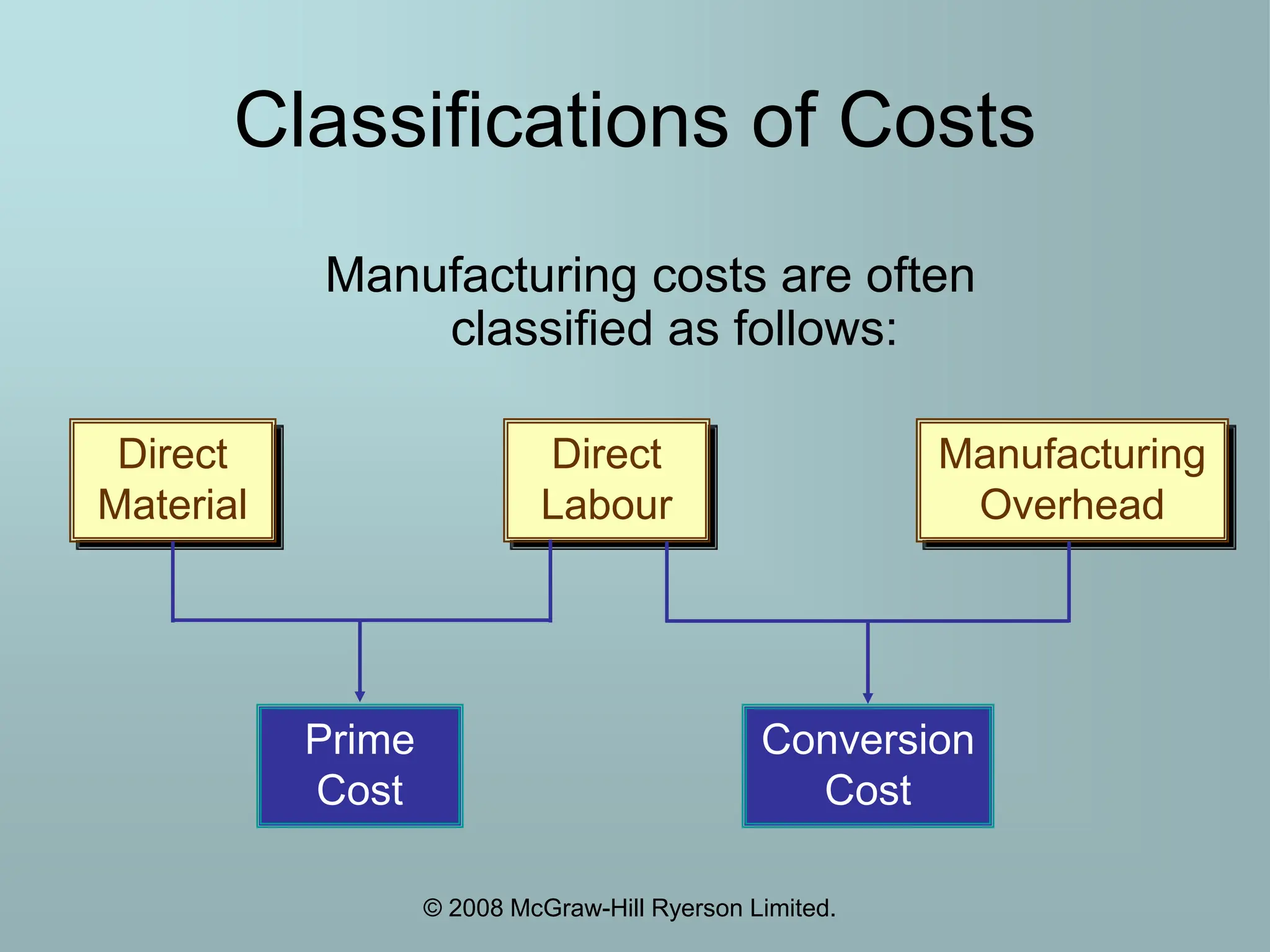 Classifications of Costs

Manufacturing costs are often classified as follows:

Direct Material

Direct Labour

Manufacturing Overhead

Prime Cost

Conversion Cost

© 2008 McGraw-Hill Ryerson Limited.